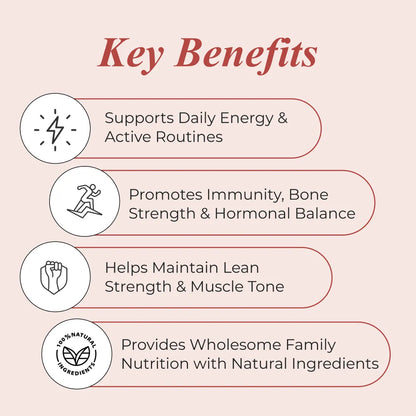 Key Benefits

Supports Daily Energy & Active Routines

Promotes Immunity, Bone Strength & Hormonal Balance

Helps Maintain Lean Strength & Muscle Tone

100% NATURAL INGREDIENTS

Provides Wholesome Family Nutrition with Natural Ingredients